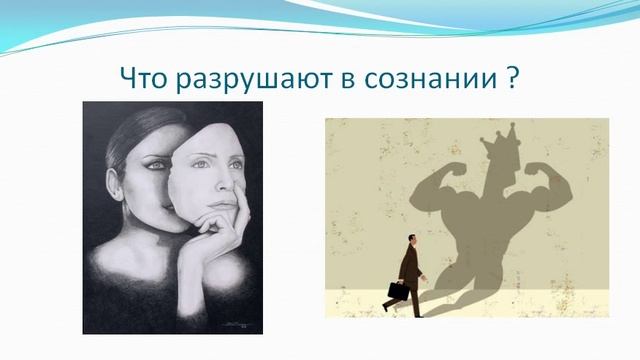 Что разрушают в сознании ?